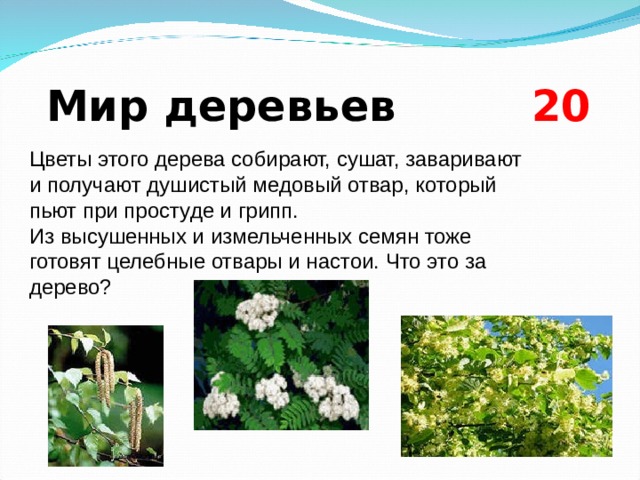 Мир деревьев 20

Цветы этого дерева собирают, сушат, заваривают и получают душистый медовый отвар, который пьют при простуде и грипп.
Из высушенных и измельченных семян тоже готовят целебные отвары и настои. Что это за дерево?